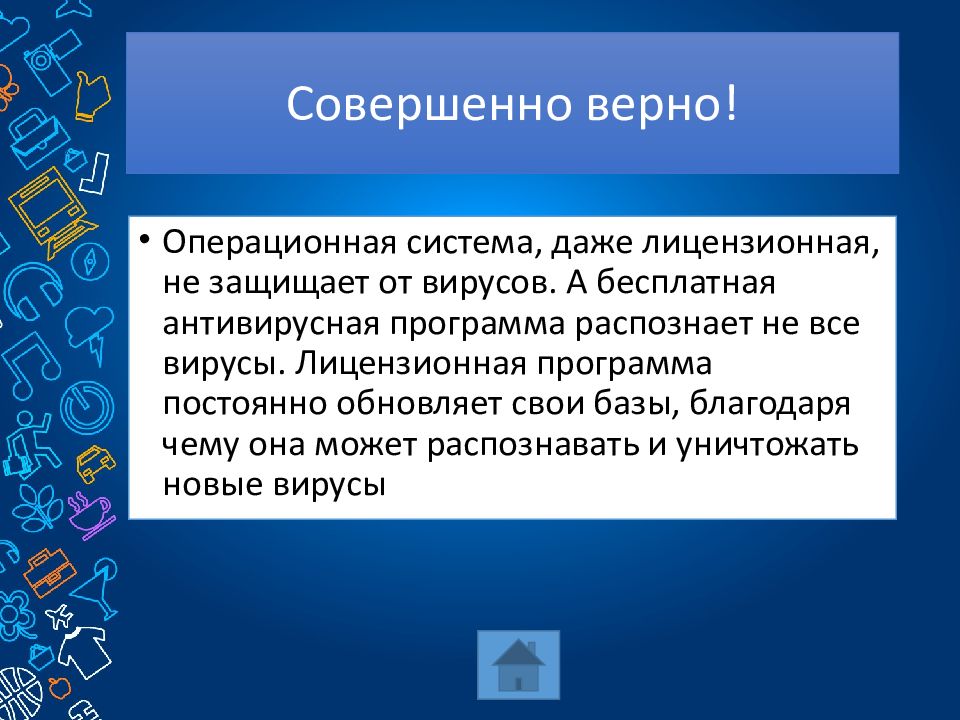 Совершенно верно!

• Операционная система, даже лицензионная, не защищает от вирусов. А бесплатная антивирусная программа распознает не все вирусы. Лицензионная программа постоянно обновляет свои базы, благодаря чему она может распознавать и уничтожать новые вирусы